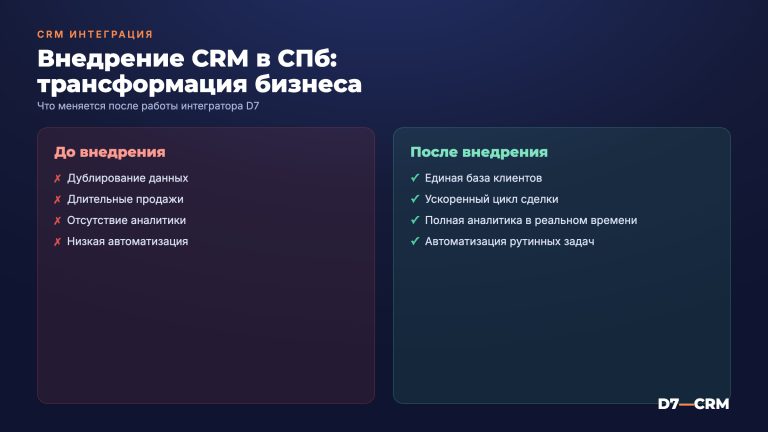 CRM ИНТЕГРАЦИЯ

Внедрение CRM в СПб: трансформация бизнеса

Что меняется после работы интегратора D7

До внедрения

✗ Дублирование данных
✗ Длительные продажи
✗ Отсутствие аналитики
✗ Низкая автоматизация

После внедрения

✓ Единая база клиентов
✓ Ускоренный цикл сделки
✓ Полная аналитика в реальном времени
✓ Автоматизация рутинных задач

D7—CRM